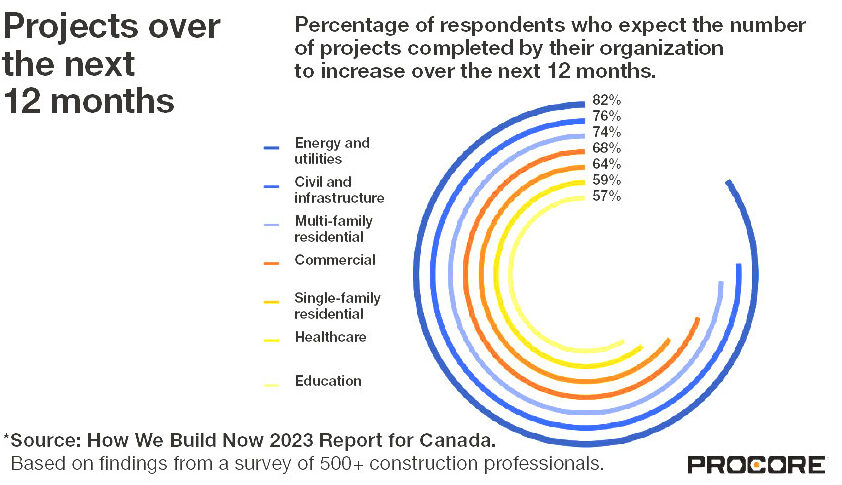 Projects over the next 12 months

Percentage of respondents who expect the number of projects completed by their organization to increase over the next 12 months.

Energy and utilities
Civil and infrastructure
Multi-family residential
Commercial
Single-family residential
Healthcare
Education

82%
76%
74%
68%
64%
59%
57%

*Source: How We Build Now 2023 Report for Canada.
Based on findings from a survey of 500+ construction professionals.

PROCORE